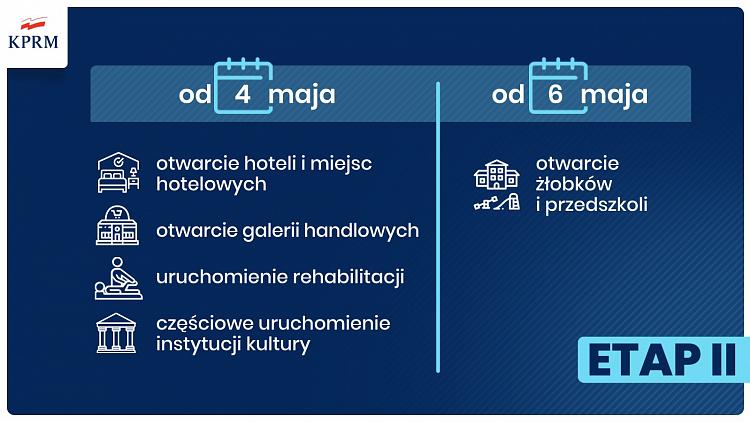 KPRM

od 4 maja

otwarcie hoteli i miejsc hotelowych

otwarcie galerii handlowych

uruchomienie rehabilitacji

częściowe uruchomienie instytucji kultury

od 6 maja

otwarcie żłobków i przedszkoli

ETAP II